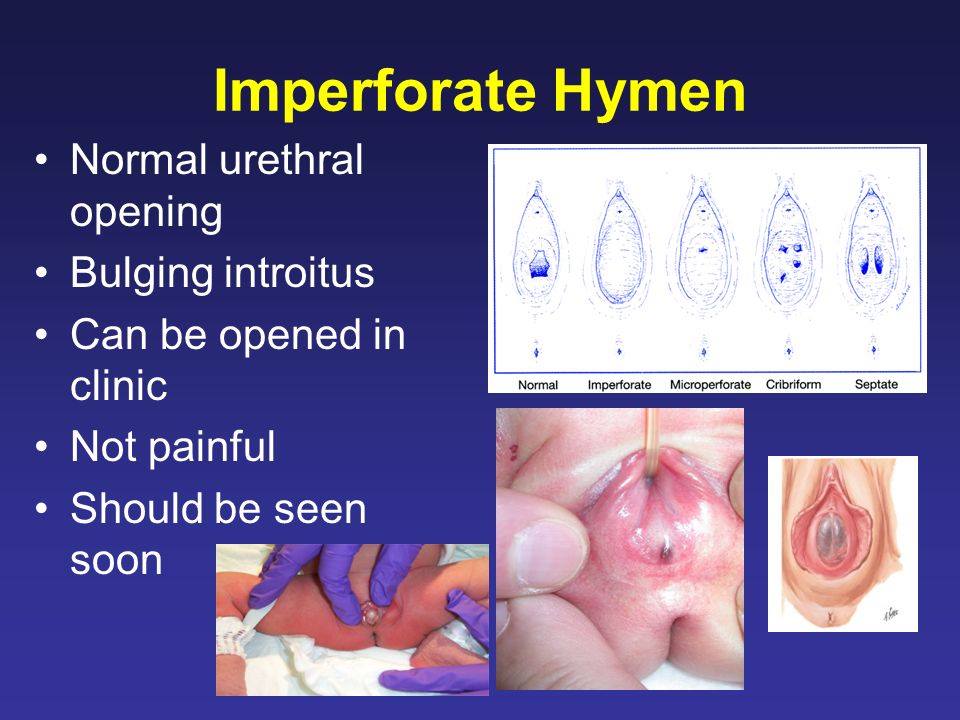 Imperforate Hymen

• Normal urethral opening
• Bulging introitus
• Can be opened in clinic
• Not painful
• Should be seen soon

Normal Imperforate Microperforate Cribriform Septate